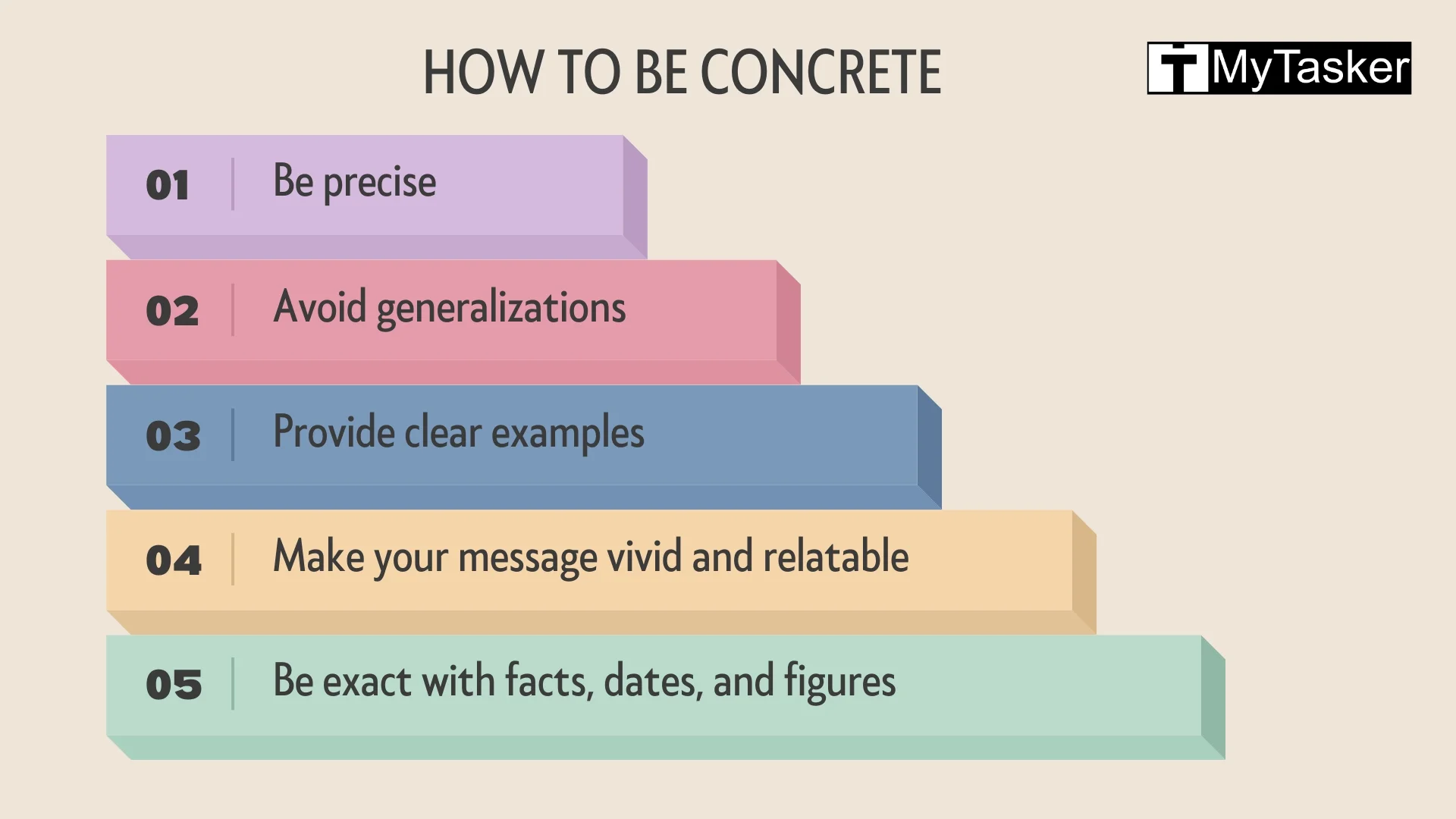 HOW TO BE CONCRETE

MyTasker

01 Be precise

02 Avoid generalizations

03 Provide clear examples

04 Make your message vivid and relatable

05 Be exact with facts, dates, and figures